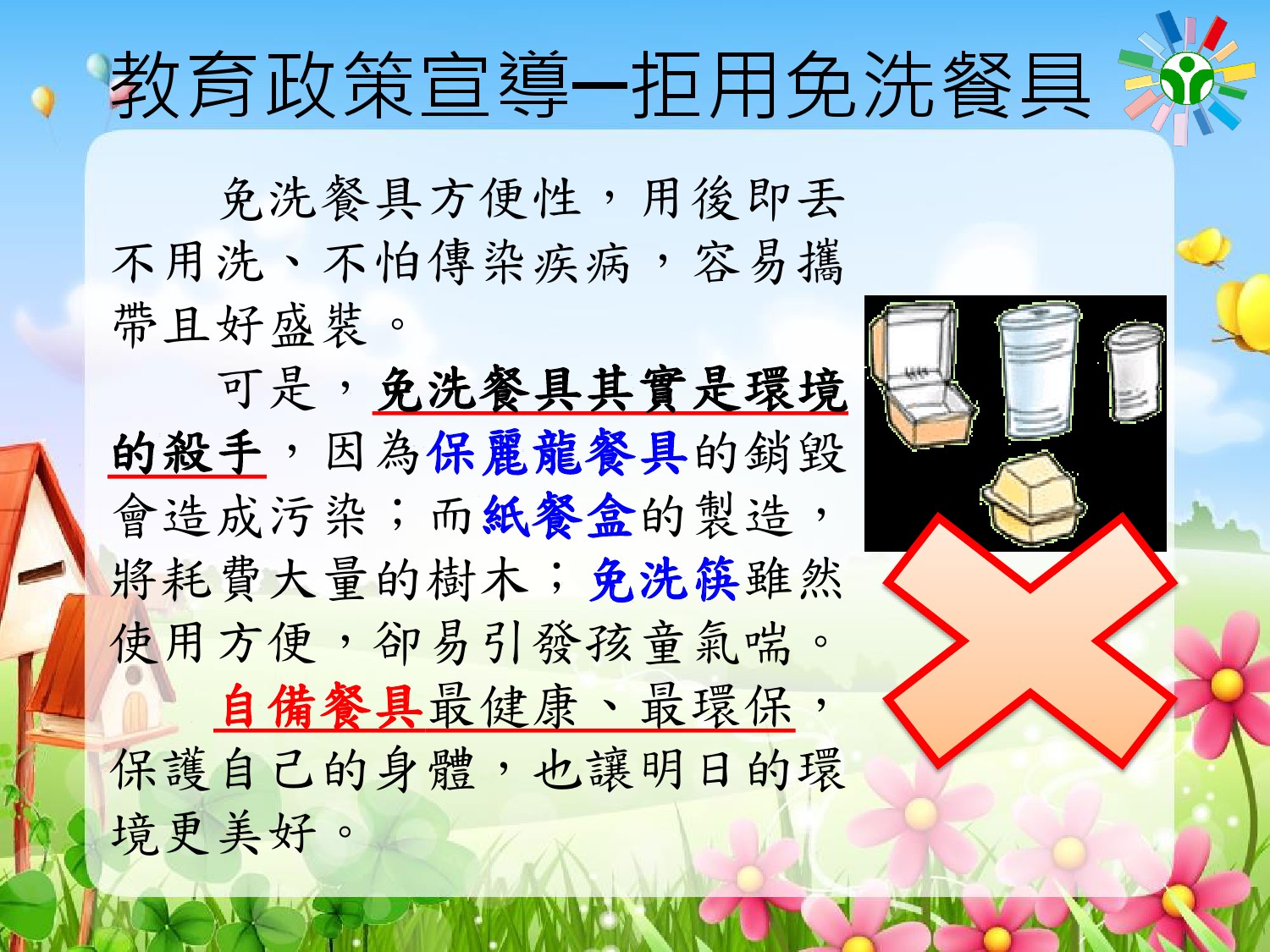 教育政策宣導─拒用免洗餐具

免洗餐具方便性，用後即丟不用洗、不怕傳染疾病，容易攜帶且好盛裝。

可是，免洗餐具其實是環境的殺手，因為保麗龍餐具的銷毀會造成污染；而紙餐盒的製造，將耗費大量的樹木；免洗筷雖然使用方便，卻易引發孩童氣喘。

自備餐具最健康、最環保，保護自己的身體，也讓明日的環境更美好。